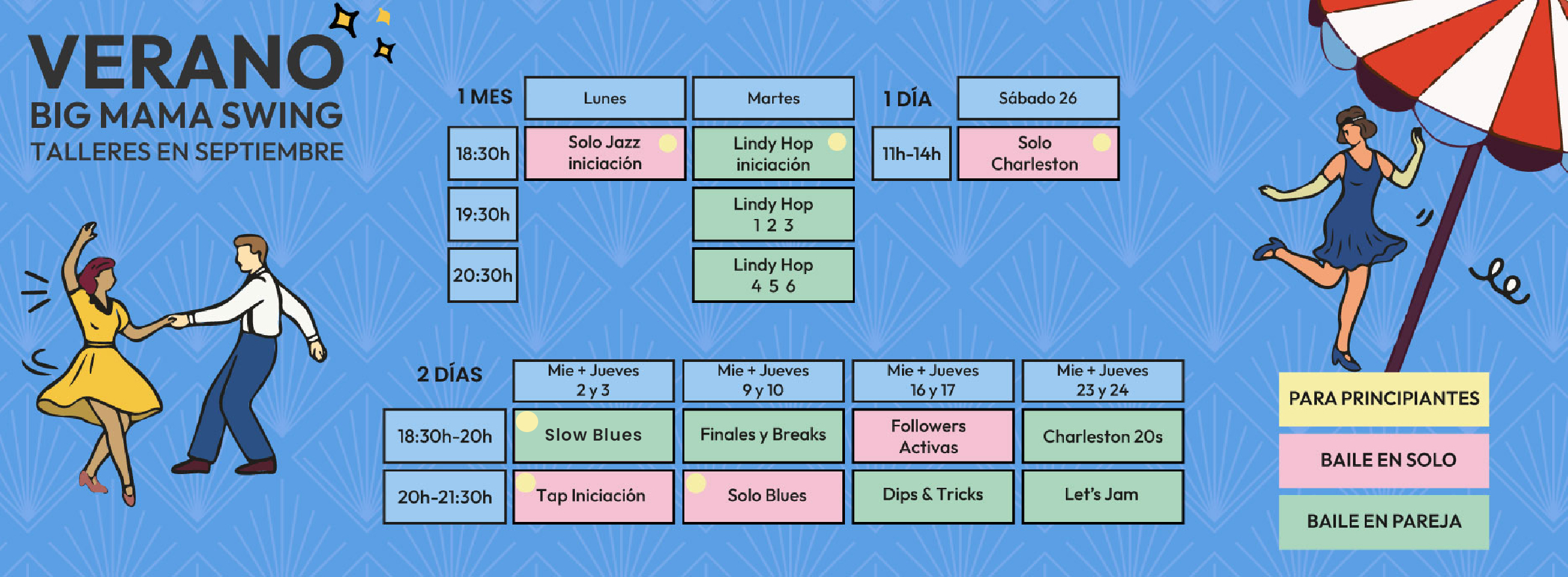 VERANO
BIG MAMA SWING
TALLERES EN SEPTIEMBRE

| 1 MES | Lunes | Martes |
|---|---|---|
| 18:30h | Solo Jazz iniciación | Lindy Hop iniciación |
| 19:30h | | Lindy Hop 1 2 3 |
| 20:30h | | Lindy Hop 4 5 6 |

| 1 DÍA | Sábado 26 |
|---|---|
| 11h-14h | Solo Charleston |

| 2 DÍAS | Mie + Jueves 2 y 3 | Mie + Jueves 9 y 10 | Mie + Jueves 16 y 17 | Mie + Jueves 23 y 24 |
|---|---|---|---|---|
| 18:30h-20h | Slow Blues | Finales y Breaks | Followers Activas | Charleston 20s |
| 20h-21:30h | Tap Iniciación | Solo Blues | Dips & Tricks | Let's Jam |

PARA PRINCIPIANTES
BAILE EN SOLO
BAILE EN PAREJA